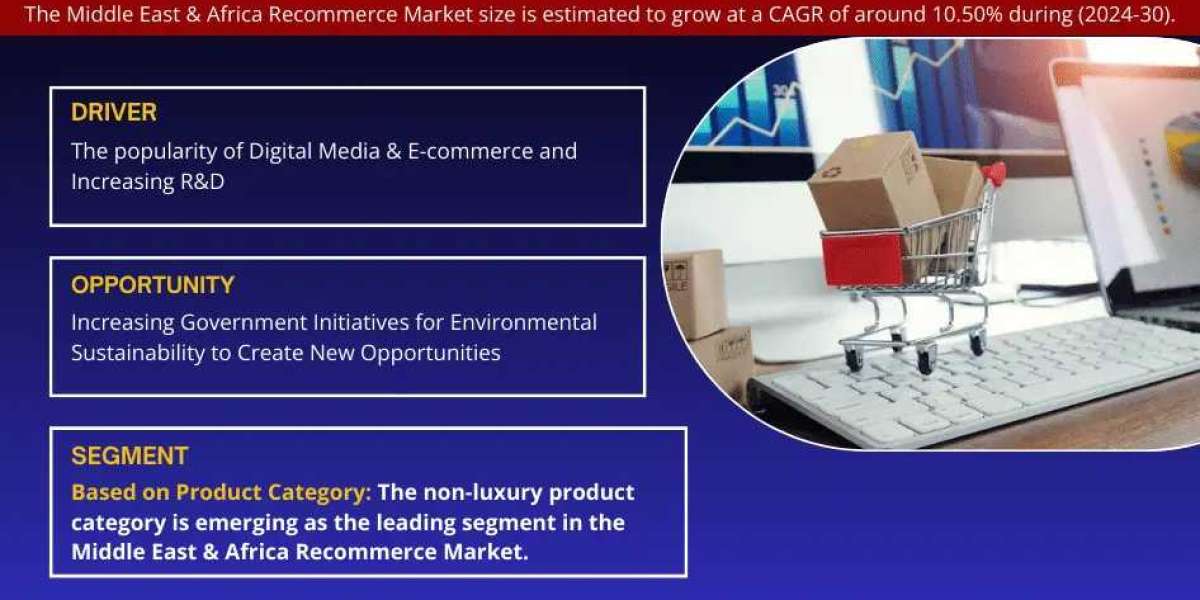 The Middle East & Africa Recommerce Market size is estimated to grow at a CAGR of around 10.50% during (2024-30).

DRIVER
The popularity of Digital Media & E-commerce and Increasing R&D

OPPORTUNITY
Increasing Government Initiatives for Environmental Sustainability to Create New Opportunities

SEGMENT
Based on Product Category: The non-luxury product category is emerging as the leading segment in the Middle East & Africa Recommerce Market.